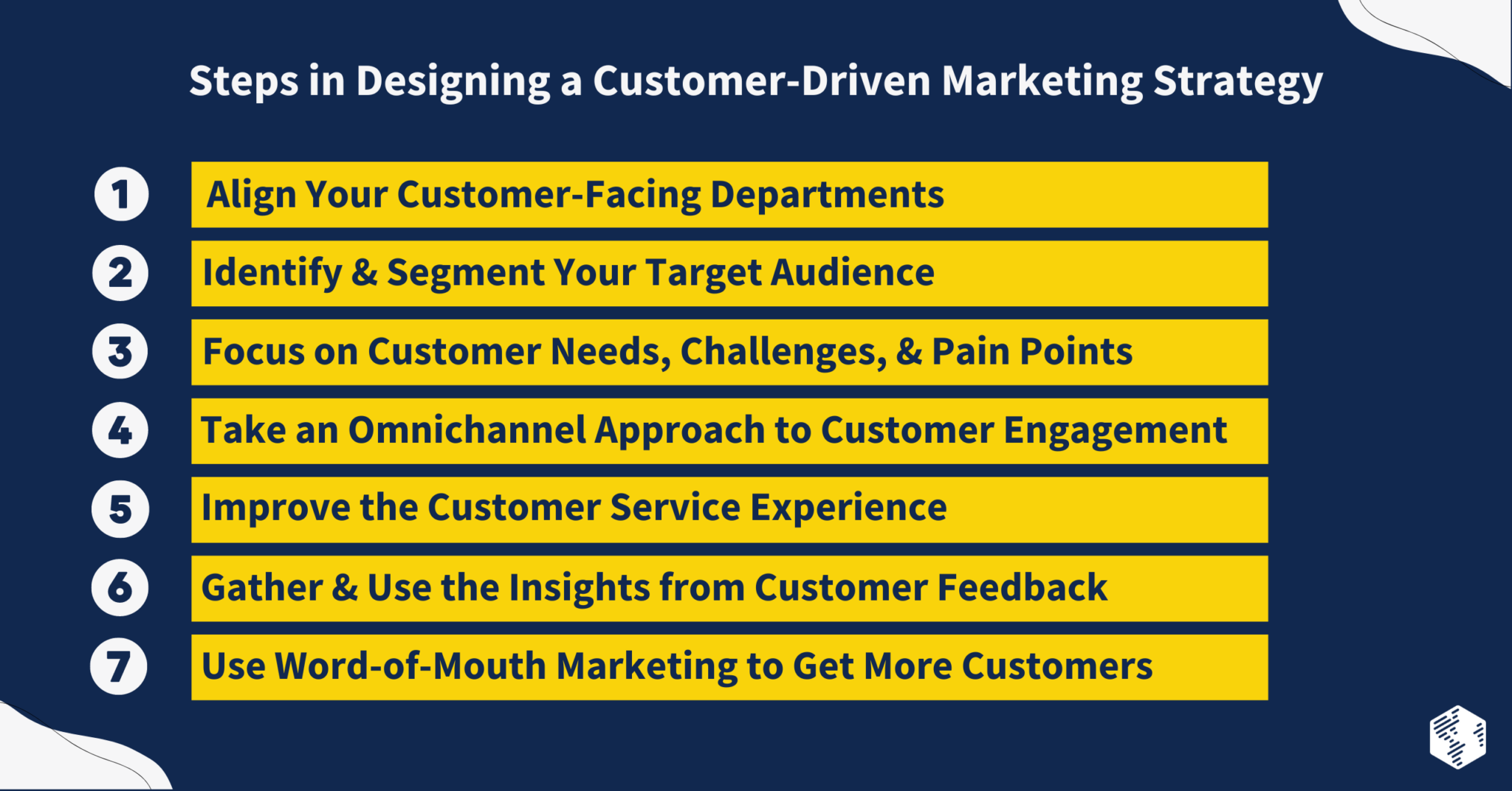 Steps in Designing a Customer-Driven Marketing Strategy

1 Align Your Customer-Facing Departments

2 Identify & Segment Your Target Audience

3 Focus on Customer Needs, Challenges, & Pain Points

4 Take an Omnichannel Approach to Customer Engagement

5 Improve the Customer Service Experience

6 Gather & Use the Insights from Customer Feedback

7 Use Word-of-Mouth Marketing to Get More Customers